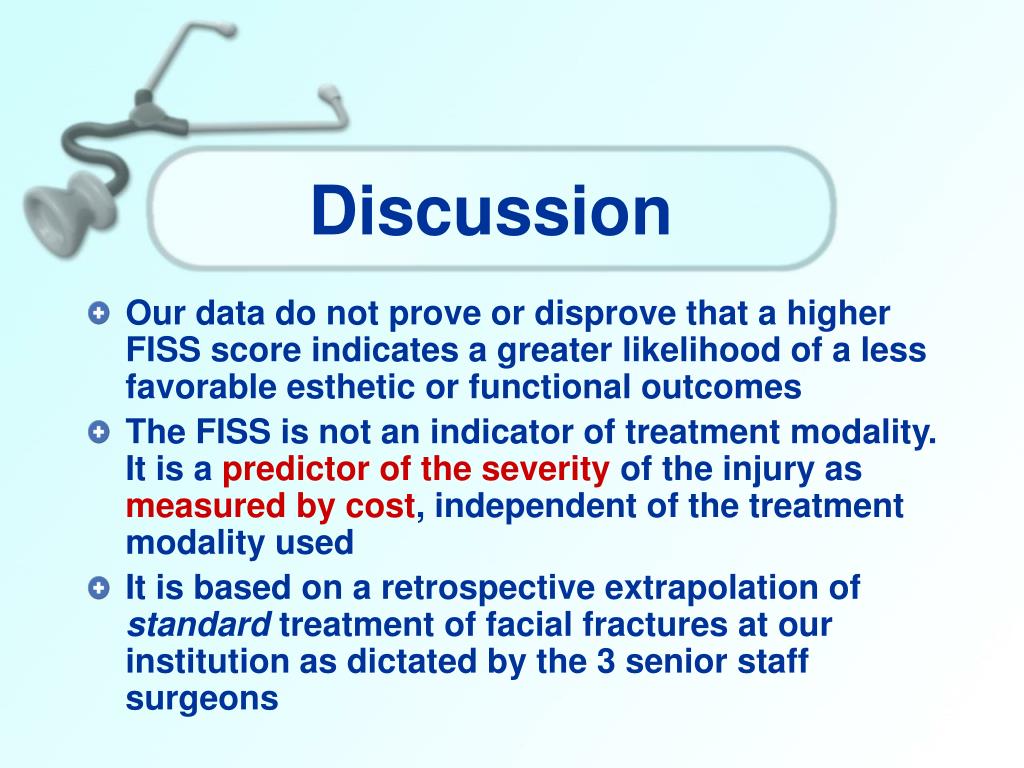 Discussion

Our data do not prove or disprove that a higher FISS score indicates a greater likelihood of a less favorable esthetic or functional outcomes

The FISS is not an indicator of treatment modality. It is a predictor of the severity of the injury as measured by cost, independent of the treatment modality used

It is based on a retrospective extrapolation of standard treatment of facial fractures at our institution as dictated by the 3 senior staff surgeons